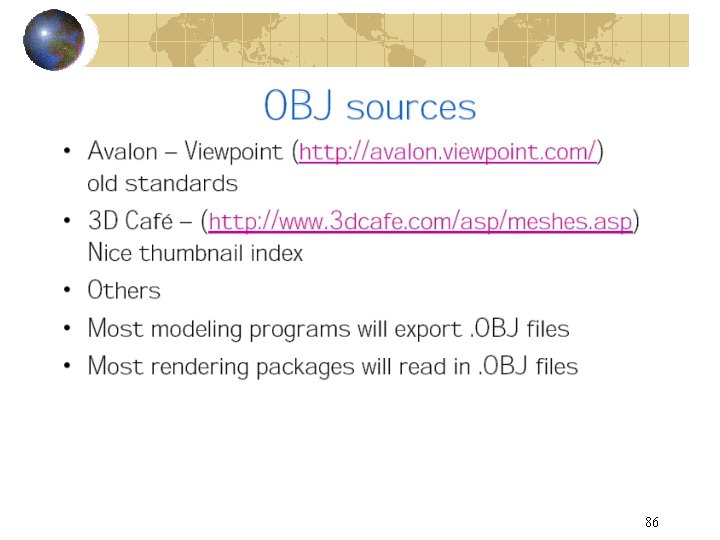 OBJ sources

• Avalon – Viewpoint (http://avalon.viewpoint.com/) old standards
• 3D Café – (http://www.3dcafe.com/asp/meshes.asp) Nice thumbnail index
• Others
• Most modeling programs will export .OBJ files
• Most rendering packages will read in .OBJ files

86